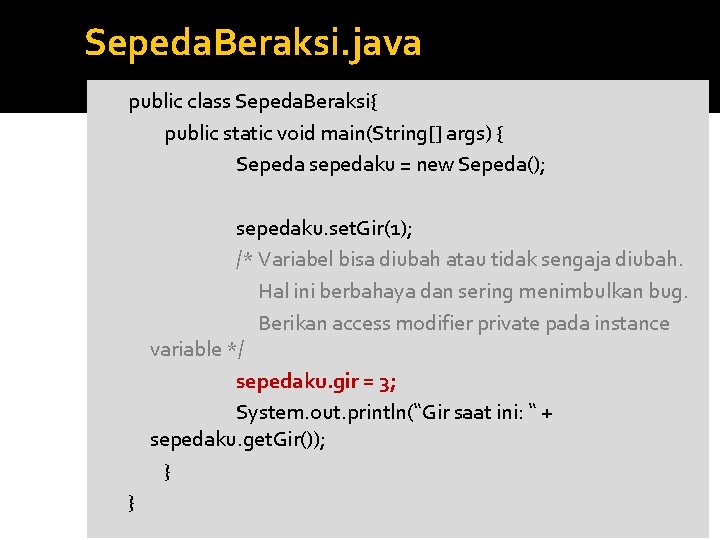 SepedaBeraksi.java

public class SepedaBeraksi{
public static void main(String[] args) {
Sepeda sepedaku = new Sepeda();

sepedaku.setGir(1);
/* Variabel bisa diubah atau tidak sengaja diubah.
Hal ini berbahaya dan sering menimbulkan bug.
Berikan access modifier private pada instance variable */
sepedaku.gir = 3;
System.out.println(“Gir saat ini: “ + sepedaku.getGir());
}
}